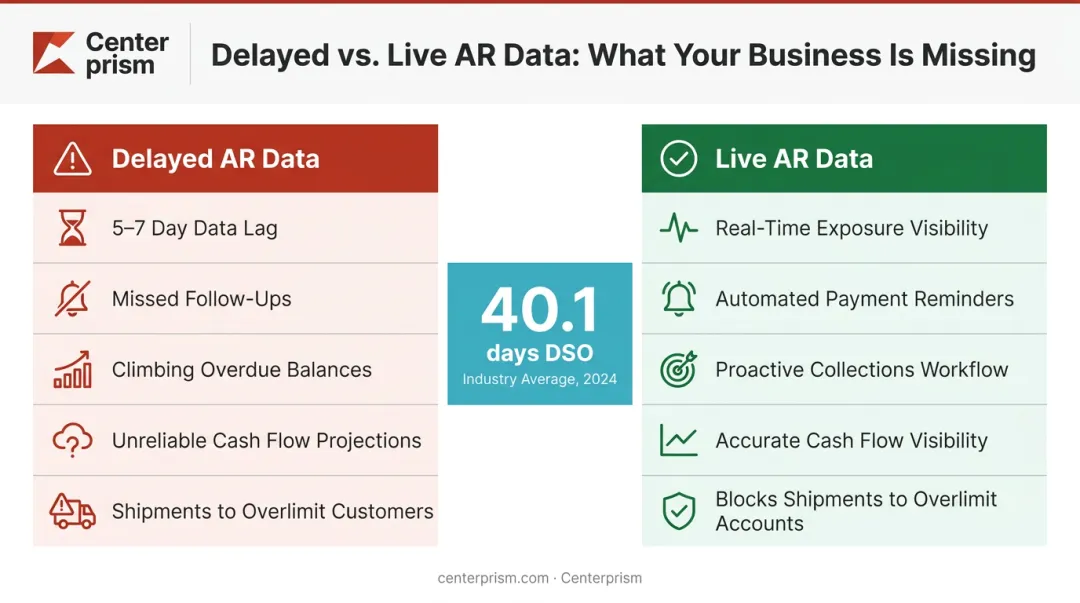 Center prism

Delayed vs. Live AR Data: What Your Business Is Missing

Delayed AR Data

5–7 Day Data Lag

Missed Follow-Ups

Climbing Overdue Balances

Unreliable Cash Flow Projections

Shipments to Overlimit Customers

40.1
days DSO
Industry Average, 2024

Live AR Data

Real-Time Exposure Visibility

Automated Payment Reminders

Proactive Collections Workflow

Accurate Cash Flow Visibility

Blocks Shipments to Overlimit Accounts

centerprism.com · Centerprism